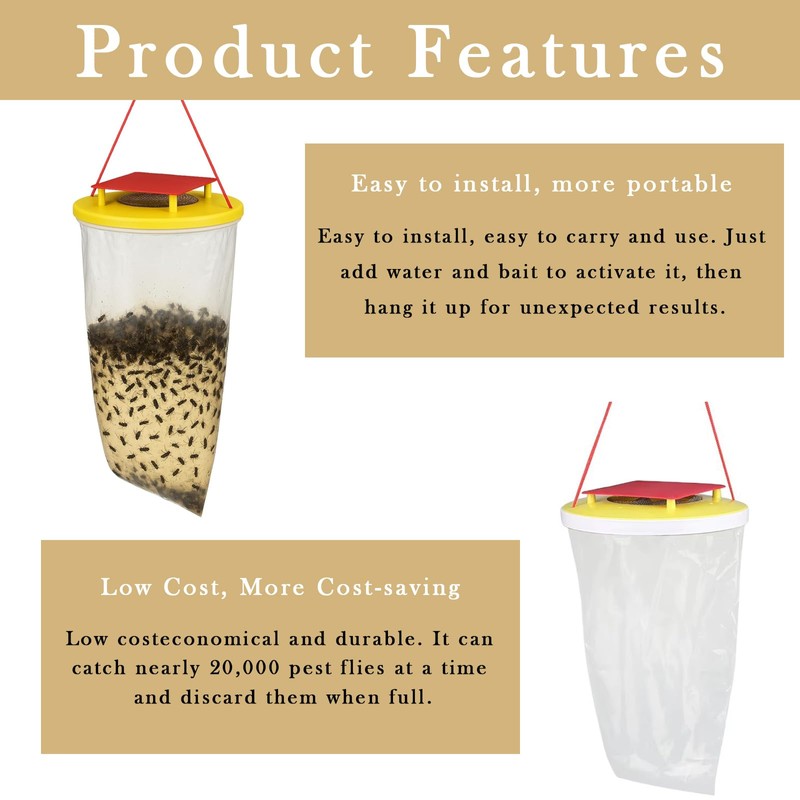 Product Features

Easy to install, more portable

Easy to install, easy to carry and use. Just add water and bait to activate it, then hang it up for unexpected results.

Low Cost, More Cost-saving

Low costeconomical and durable. It can catch nearly 20,000 pest flies at a time and discard them when full.